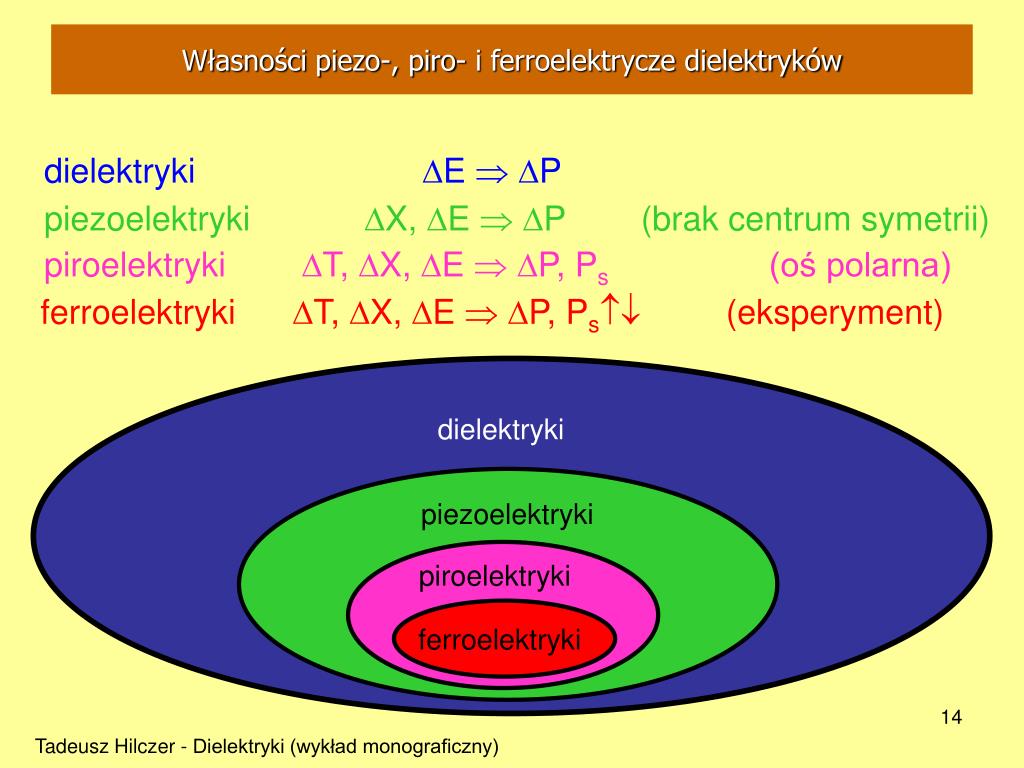 Własności piezo-, piro- i ferroelektrycze dielektryków

dielektryki $\Delta E \Rightarrow \Delta P$

piezoelektryki $\Delta X, \Delta E \Rightarrow \Delta P$ (brak centrum symetrii)

piroelektryki $\Delta T, \Delta X, \Delta E \Rightarrow \Delta P, P_s$ (oś polarna)

ferroelektryki $\Delta T, \Delta X, \Delta E \Rightarrow \Delta P, P_s\uparrow\downarrow$ (eksperyment)

dielektryki

piezoelektryki

piroelektryki

ferroelektryki

14

Tadeusz Hilczer - Dielektryki (wykład monograficzny)